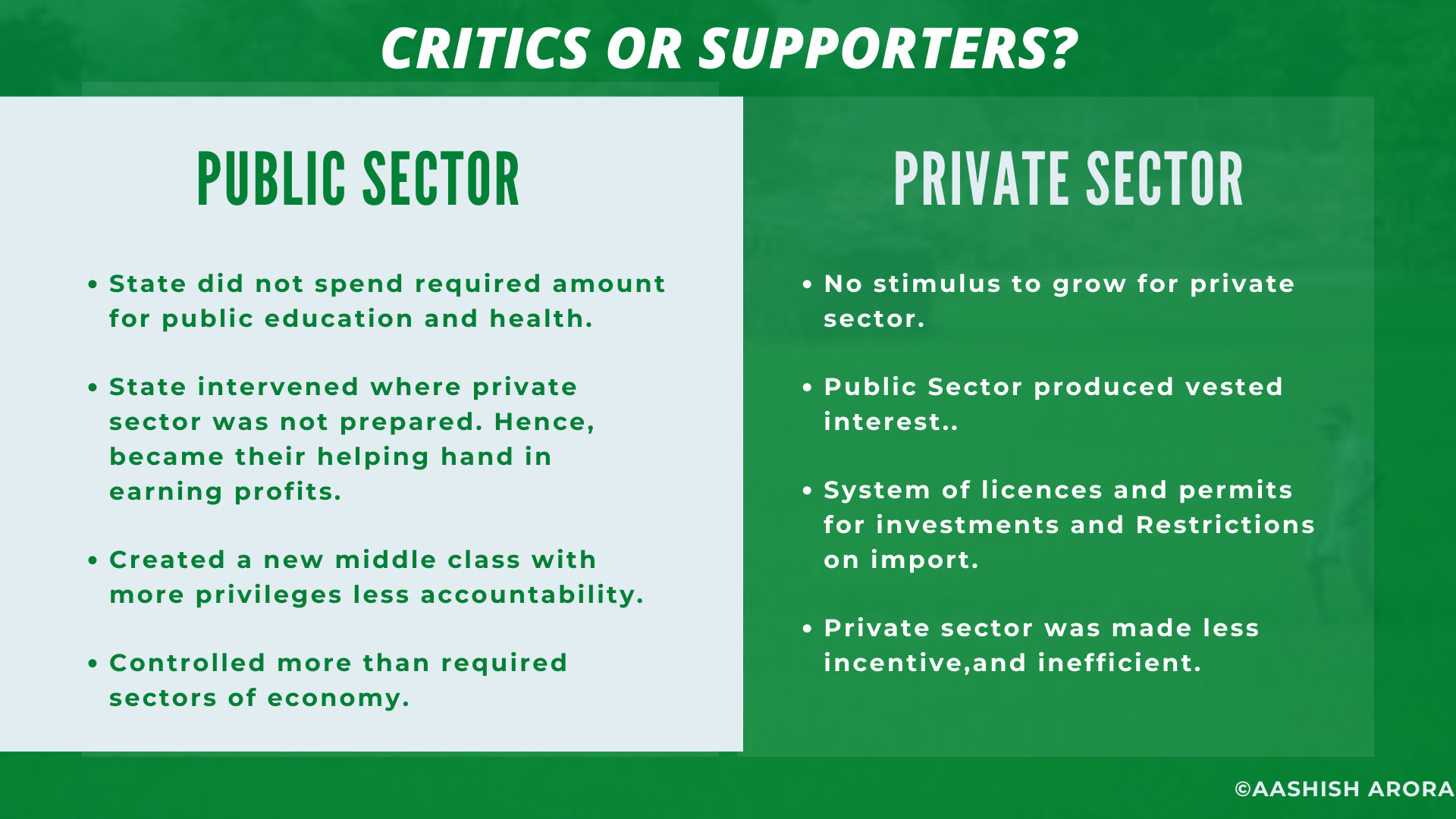 CRITICS OR SUPPORTERS?

PUBLIC SECTOR

• State did not spend required amount for public education and health.

• State intervened where private sector was not prepared. Hence, became their helping hand in earning profits.

• Created a new middle class with more privileges less accountability.

• Controlled more than required sectors of economy.

PRIVATE SECTOR

• No stimulus to grow for private sector.

• Public Sector produced vested interest..

• System of licences and permits for investments and Restrictions on import.

• Private sector was made less incentive,and inefficient.

©AASHISH ARORA